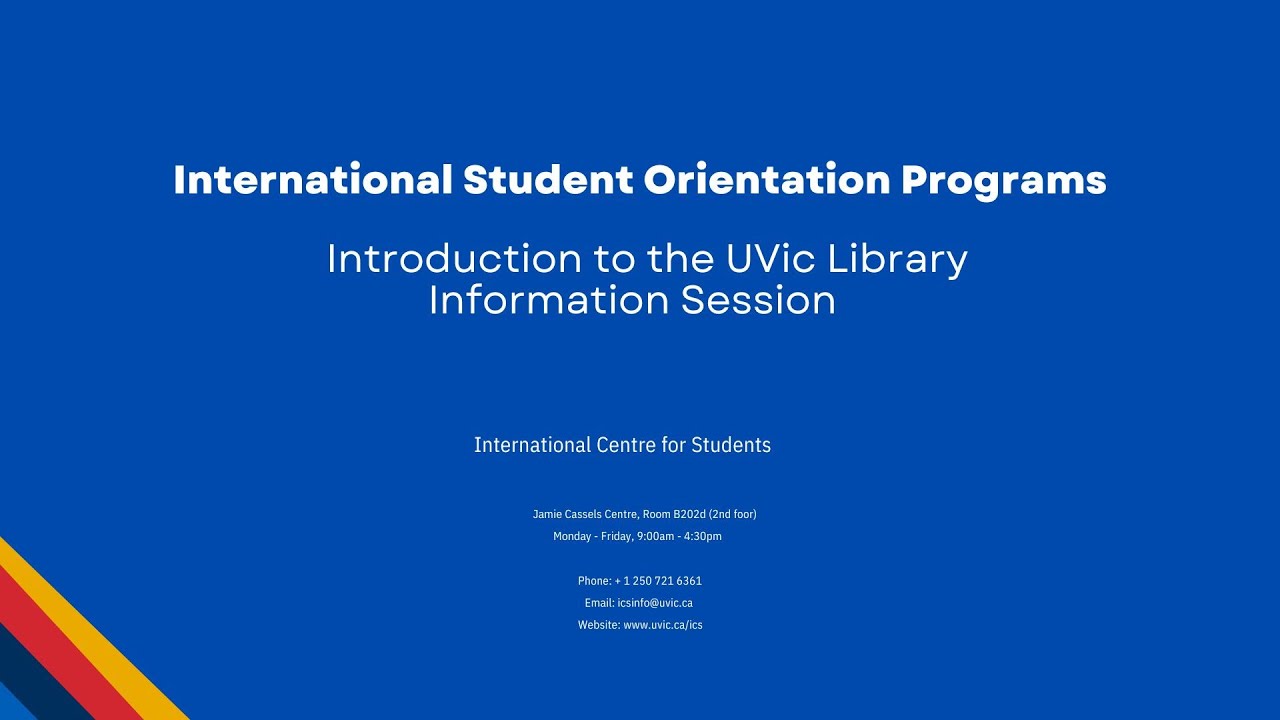 International Student Orientation Programs

Introduction to the UVic Library Information Session

International Centre for Students

Jamie Cassels Centre, Room B202d (2nd foor)
Monday - Friday, 9:00am - 4:30pm

Phone: + 1 250 721 6361
Email: icsinfo@uvic.ca
Website: www.uvic.ca/ics